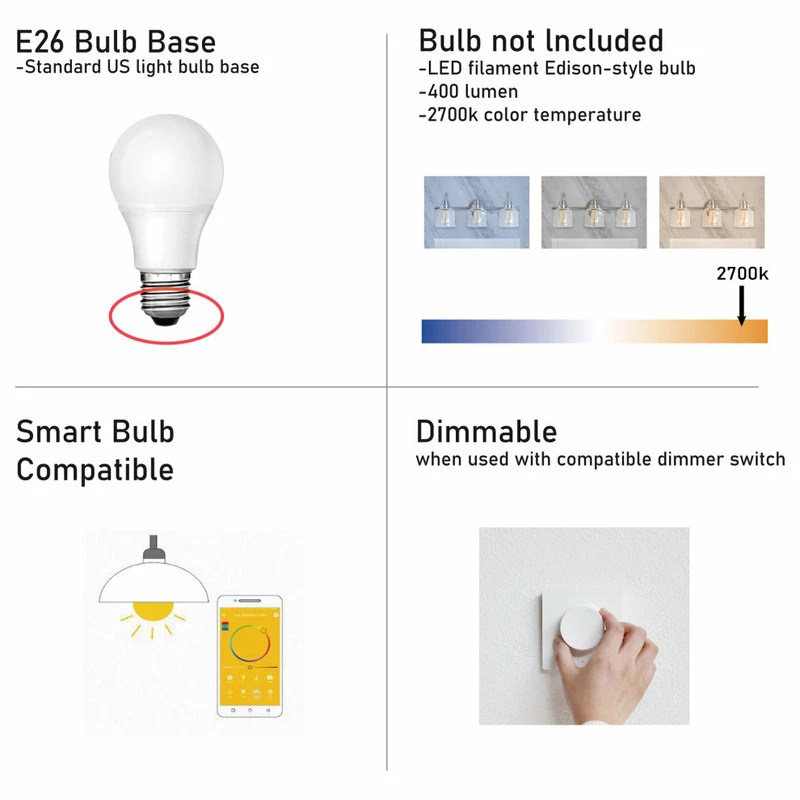 E26 Bulb Base
-Standard US light bulb base

Bulb not lncluded
-LED filament Edison-style bulb
-400 lumen
-2700k color temperature

2700k

Smart Bulb Compatible

Dimmable
when used with compatible dimmer switch